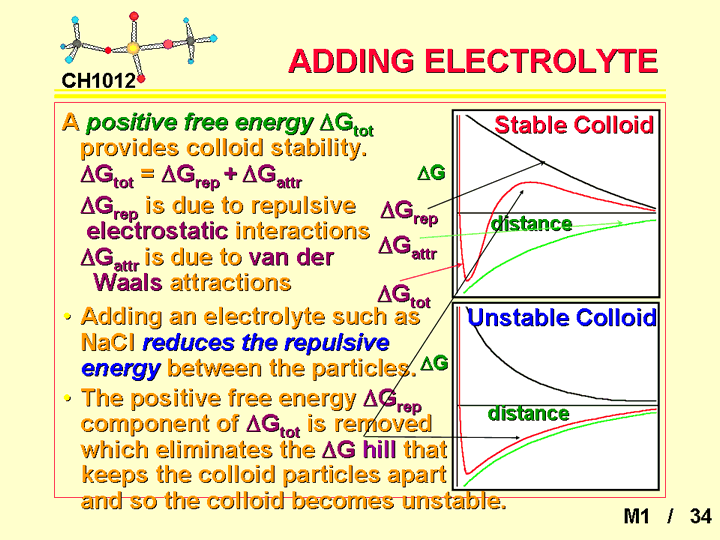 CH1012

ADDING ELECTROLYTE

A positive free energy $\Delta G_{tot}$ provides colloid stability.
$\Delta G_{tot} = \Delta G_{rep} + \Delta G_{attr}$
$\Delta G_{rep}$ is due to repulsive electrostatic interactions
$\Delta G_{attr}$ is due to van der Waals attractions

• Adding an electrolyte such as NaCl reduces the repulsive energy between the particles.

• The positive free energy $\Delta G_{rep}$ component of $\Delta G_{tot}$ is removed which eliminates the $\Delta G$ hill that keeps the colloid particles apart and so the colloid becomes unstable.

Stable Colloid
$\Delta G$
$\Delta G_{rep}$
distance
$\Delta G_{attr}$
$\Delta G_{tot}$

Unstable Colloid
$\Delta G$
distance

M1 / 34